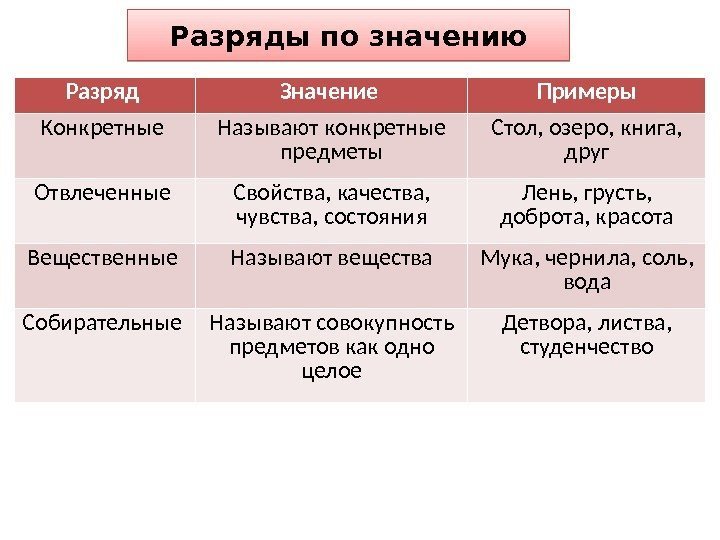 Разряды по значению

| Разряд | Значение | Примеры |
|---|---|---|
| Конкретные | Называют конкретные предметы | Стол, озеро, книга, друг |
| Отвлеченные | Свойства, качества, чувства, состояния | Лень, грусть, доброта, красота |
| Вещественные | Называют вещества | Мука, чернила, соль, вода |
| Собирательные | Называют совокупность предметов как одно целое | Детвора, листва, студенчество |